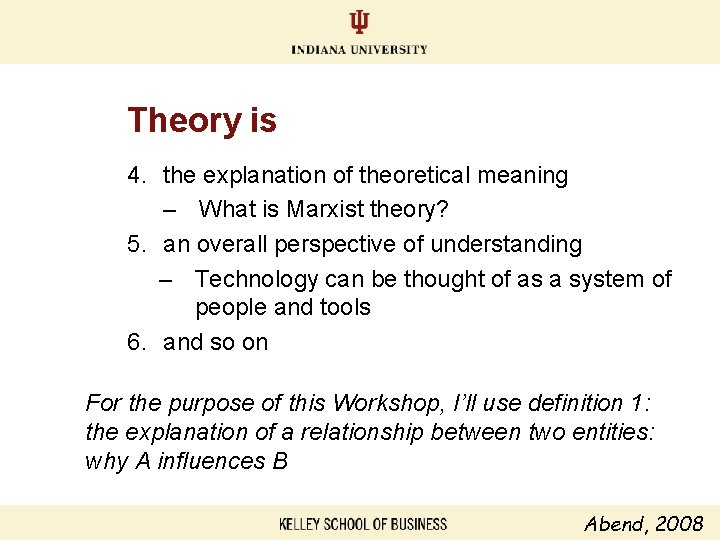 INDIANA UNIVERSITY

Theory is

4. the explanation of theoretical meaning
– What is Marxist theory?
5. an overall perspective of understanding
– Technology can be thought of as a system of people and tools
6. and so on

For the purpose of this Workshop, I'll use definition 1: the explanation of a relationship between two entities: why A influences B

KELLEY SCHOOL OF BUSINESS

Abend, 2008